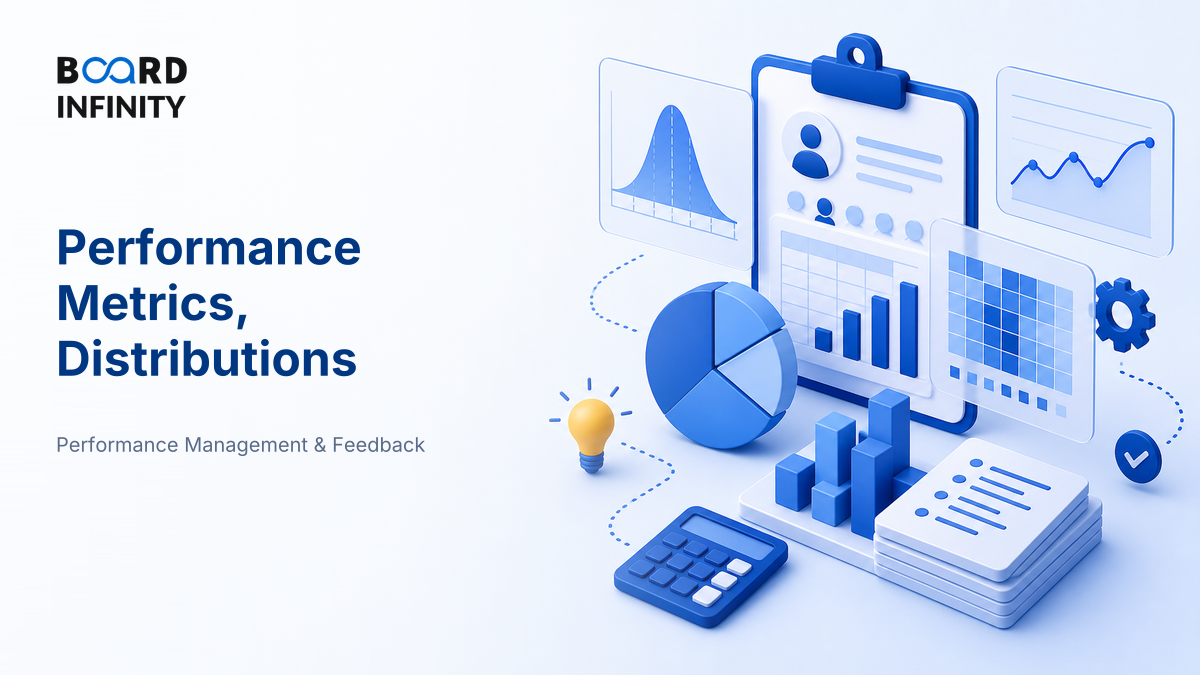 BOARD INFINITY

Performance Metrics, Distributions

Performance Management & Feedback